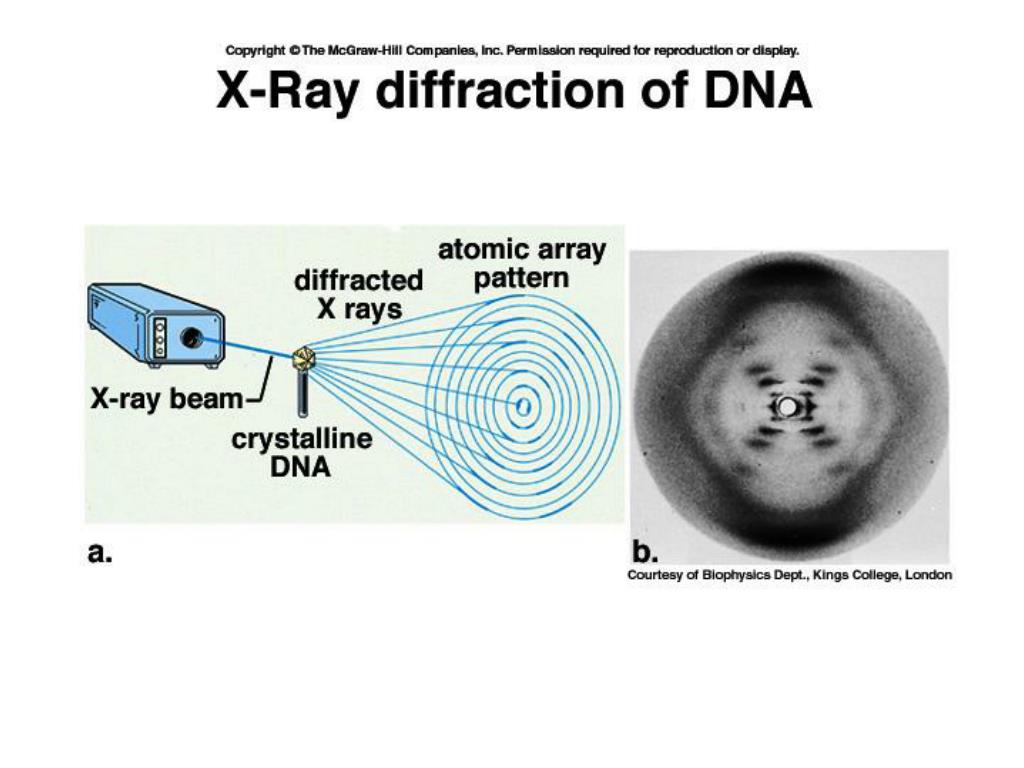 Copyright © The McGraw-Hill Companies, Inc. Permission required for reproduction or display.

X-Ray diffraction of DNA

atomic array pattern

diffracted X rays

X-ray beam

crystalline DNA

a.

b.

Courtesy of Biophysics Dept., Kings College, London